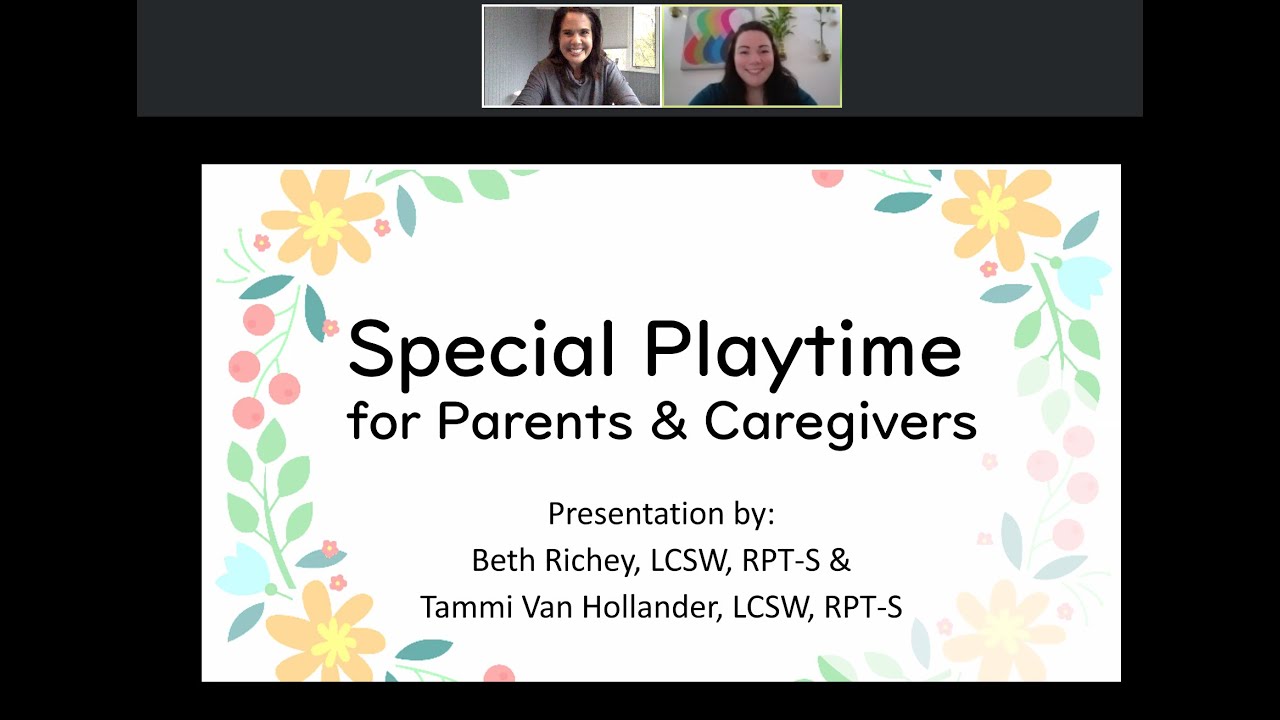 Special Playtime
for Parents & Caregivers

Presentation by:
Beth Richey, LCSW, RPT-S &
Tammi Van Hollander, LCSW, RPT-S